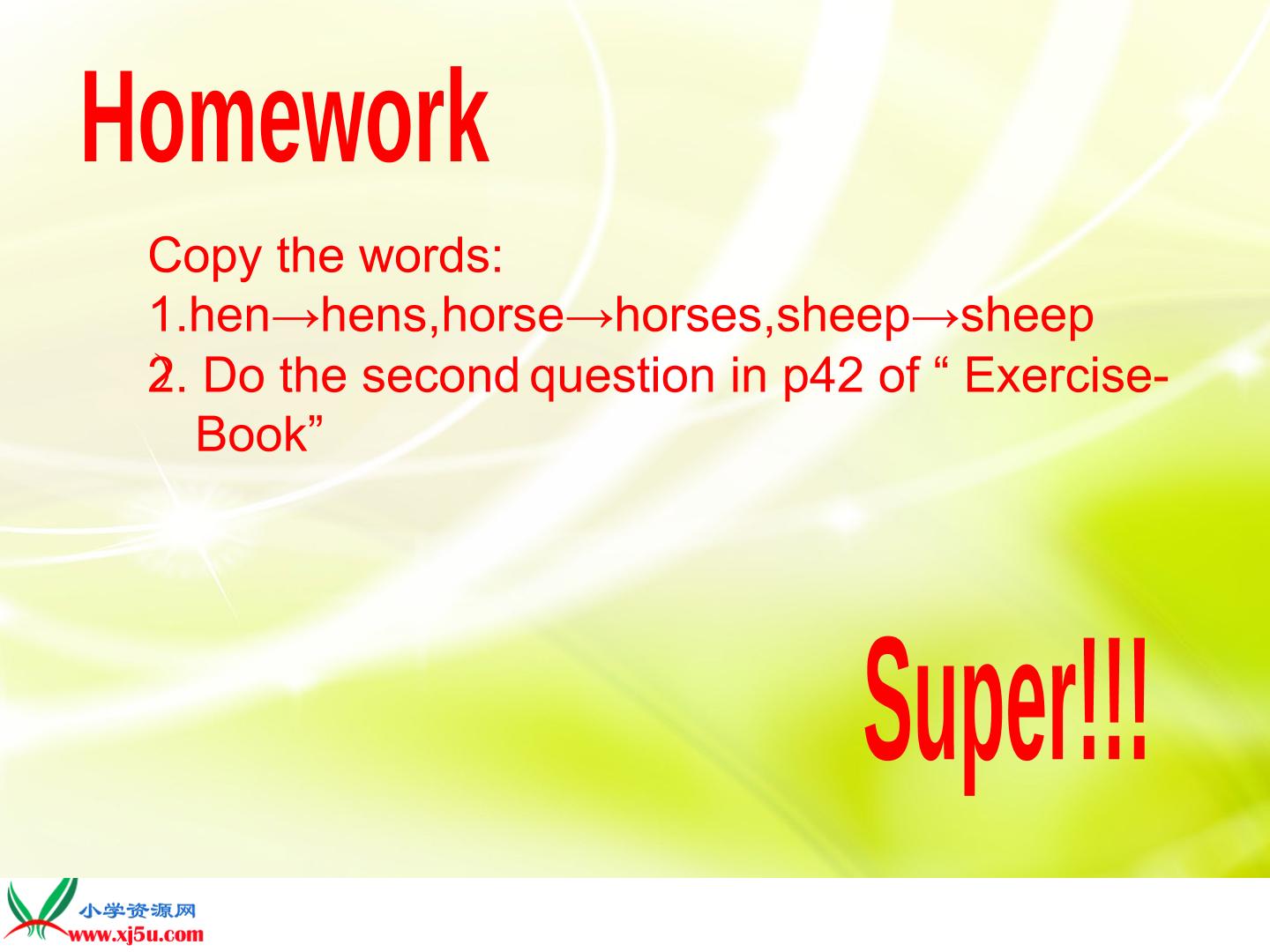 Homework

Copy the words:
1.hen→hens,horse→horses,sheep→sheep
2. Do the second question in p42 of “ Exercise-Book”

Super!!!

小学资源网
www.xj5u.com